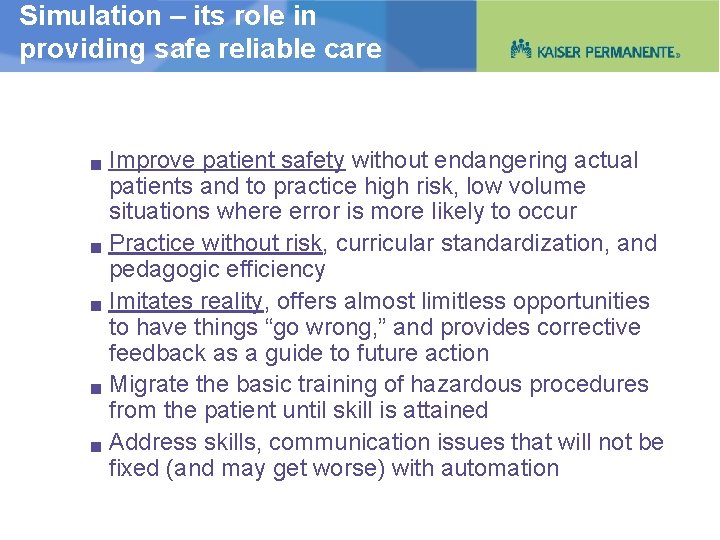 Simulation – its role in providing safe reliable care

KAISER PERMANENTE®

■ Improve patient safety without endangering actual patients and to practice high risk, low volume situations where error is more likely to occur
■ Practice without risk, curricular standardization, and pedagogic efficiency
■ Imitates reality, offers almost limitless opportunities to have things “go wrong,” and provides corrective feedback as a guide to future action
■ Migrate the basic training of hazardous procedures from the patient until skill is attained
■ Address skills, communication issues that will not be fixed (and may get worse) with automation